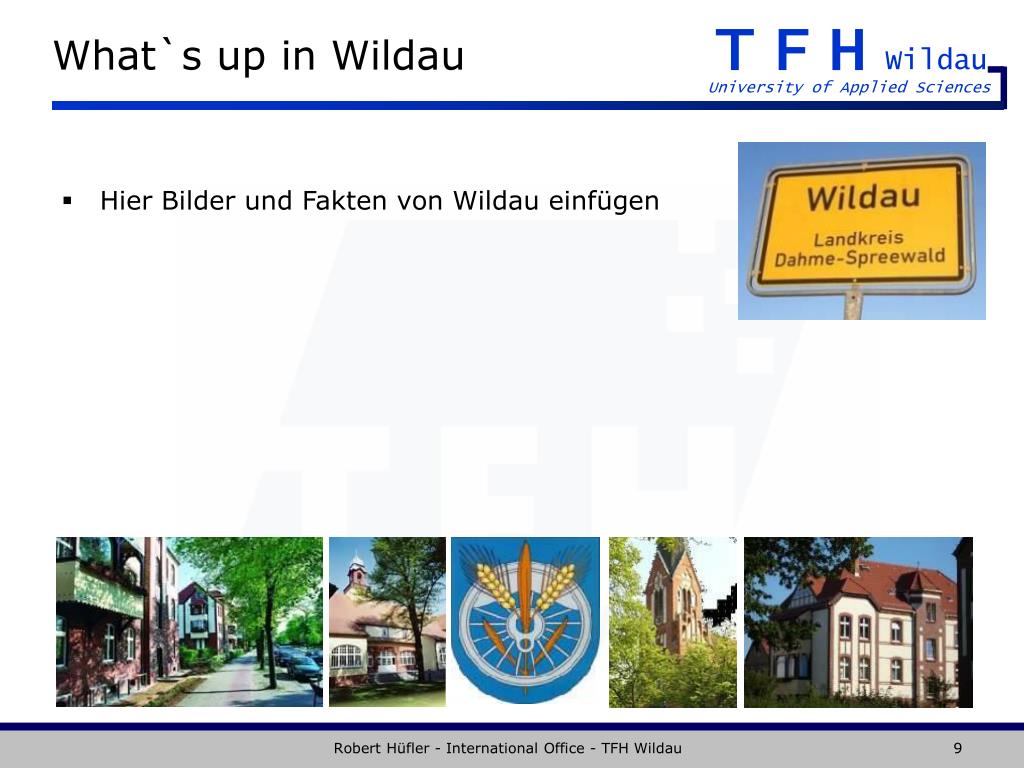 What`s up in Wildau

T F H Wildau
University of Applied Sciences

▪ Hier Bilder und Fakten von Wildau einfügen

Wildau
Landkreis
Dahme-Spreewald

Robert Hüfler - International Office - TFH Wildau

9